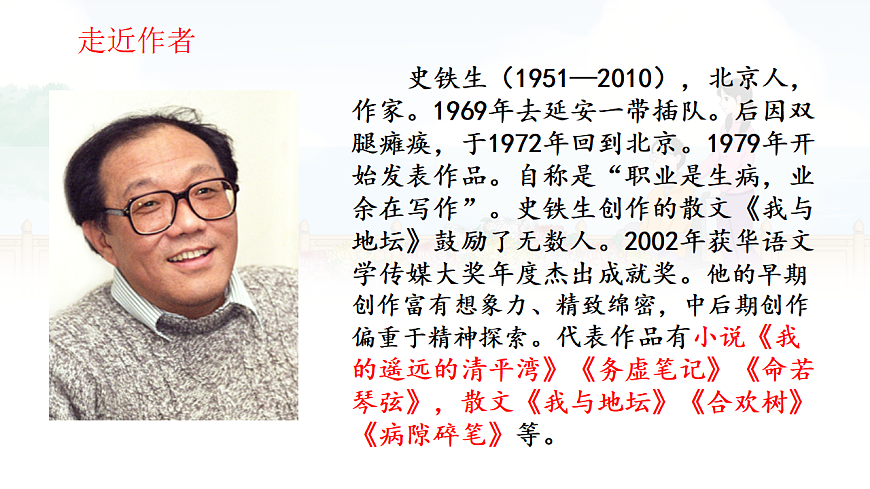 走近作者

史铁生（1951—2010），北京人，作家。1969年去延安一带插队。后因双腿瘫痪，于1972年回到北京。1979年开始发表作品。自称是“职业是生病，业余在写作”。史铁生创作的散文《我与地坛》鼓励了无数人。2002年获华语文学传媒大奖年度杰出成就奖。他的早期创作富有想象力、精致绵密，中后期创作偏重于精神探索。代表作品有小说《我的遥远的清平湾》《务虚笔记》《命若琴弦》，散文《我与地坛》《合欢树》《病隙碎笔》等。